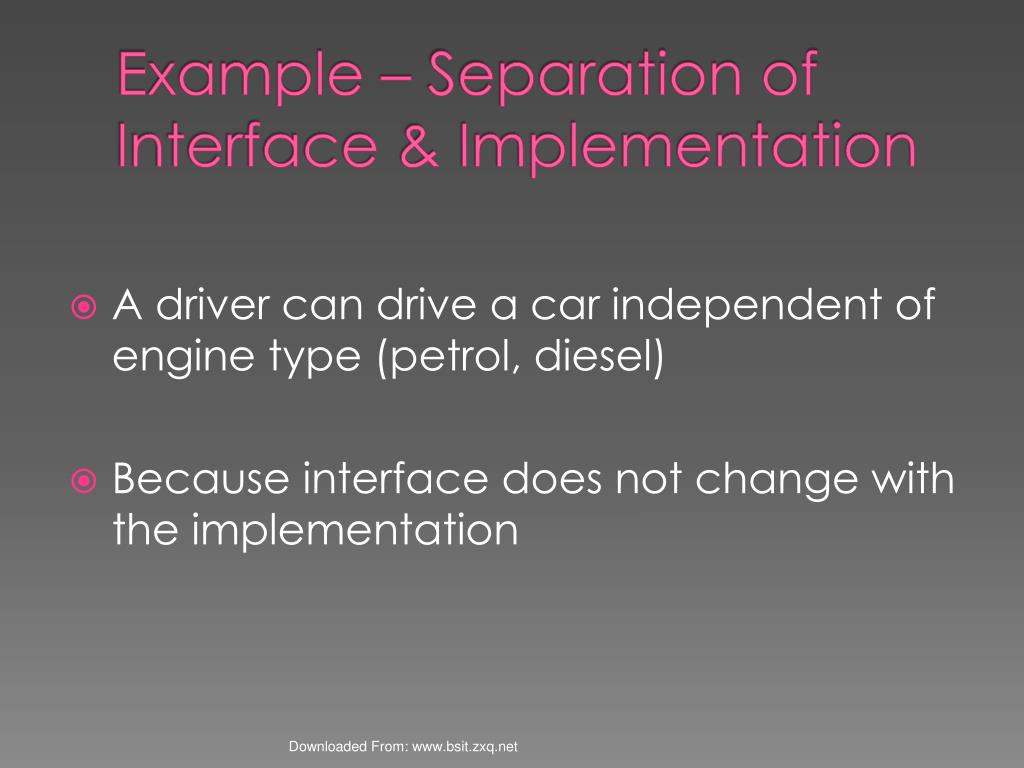 Example – Separation of Interface & Implementation

A driver can drive a car independent of engine type (petrol, diesel)

Because interface does not change with the implementation

Downloaded From: www.bsit.zxq.net